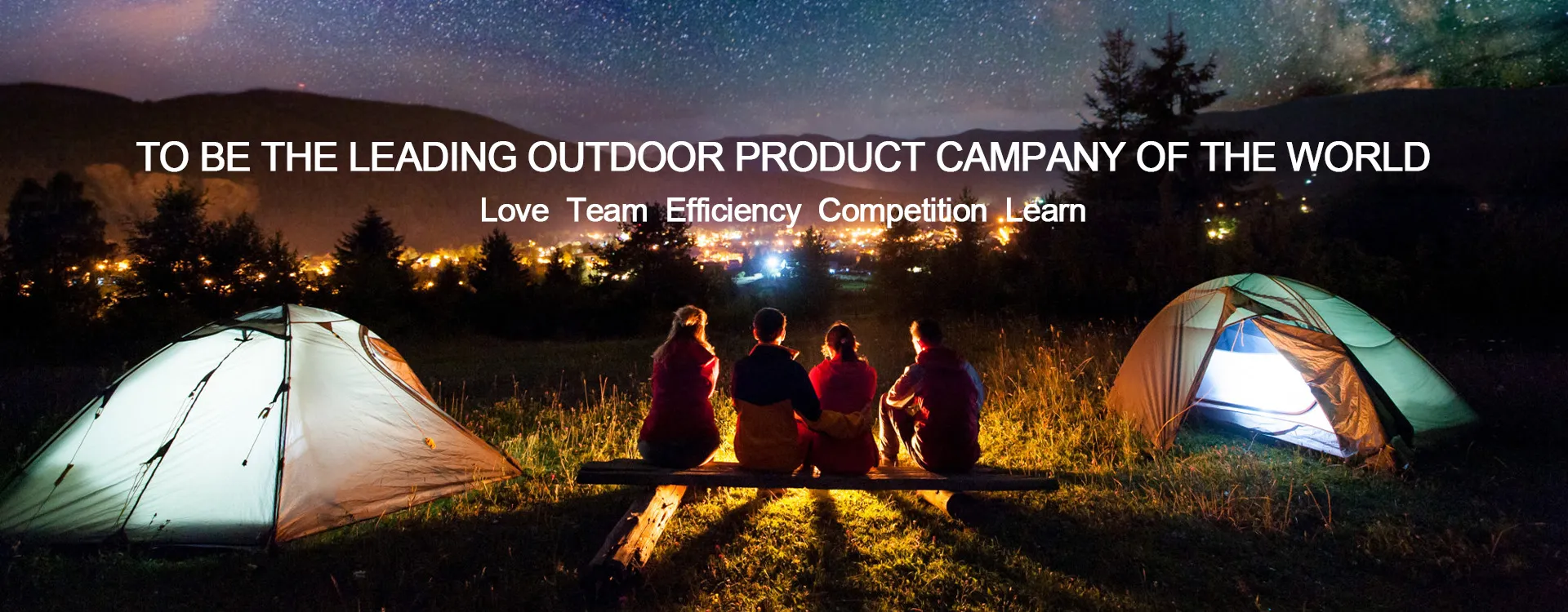 TO BE THE LEADING OUTDOOR PRODUCT CAMPANY OF THE WORLD

Love Team Efficiency Competition Learn